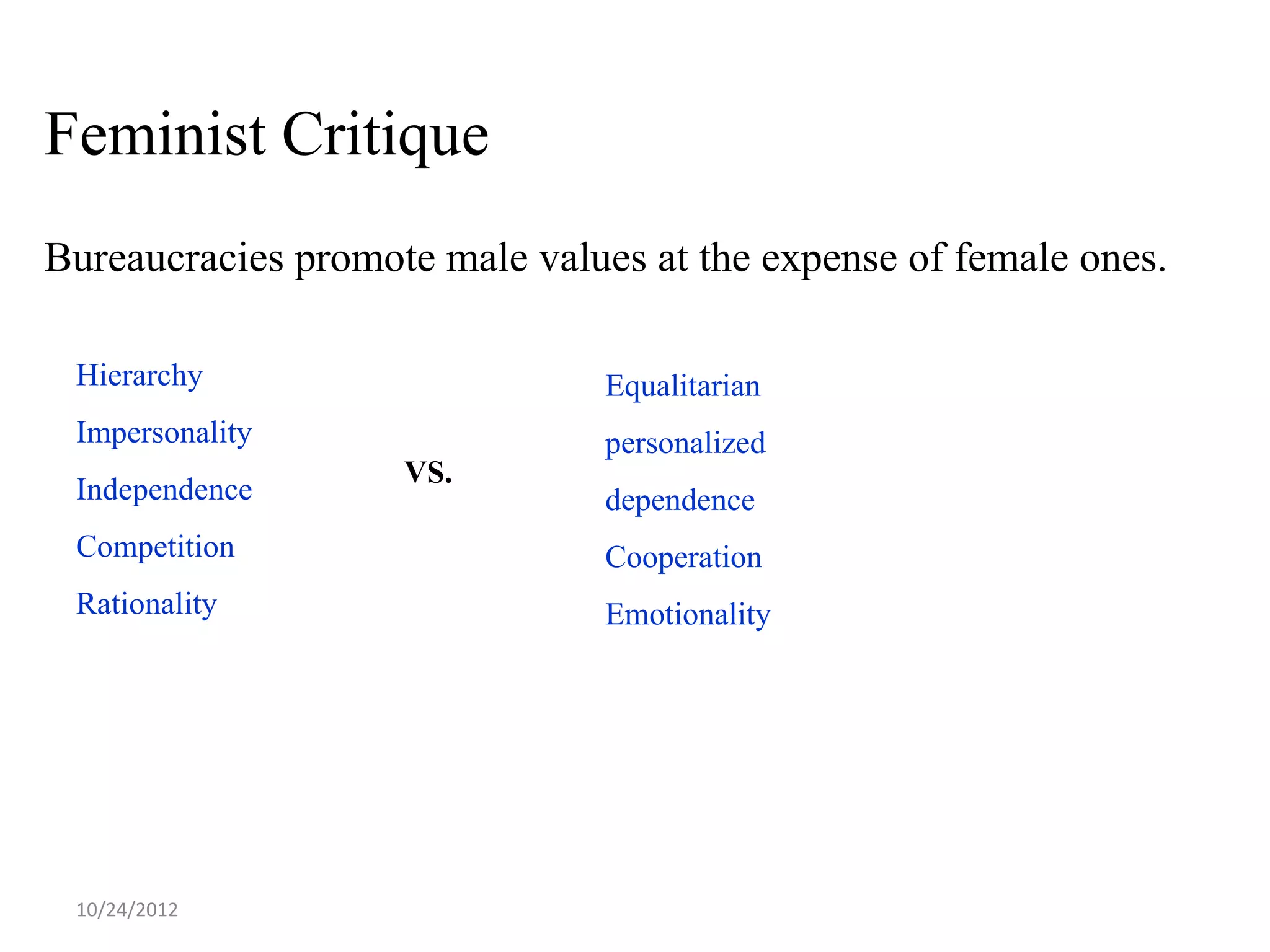 Feminist Critique

Bureaucracies promote male values at the expense of female ones.

Hierarchy
Impersonality
Independence
Competition
Rationality

vs.

Equalitarian
personalized
dependence
Cooperation
Emotionality

10/24/2012